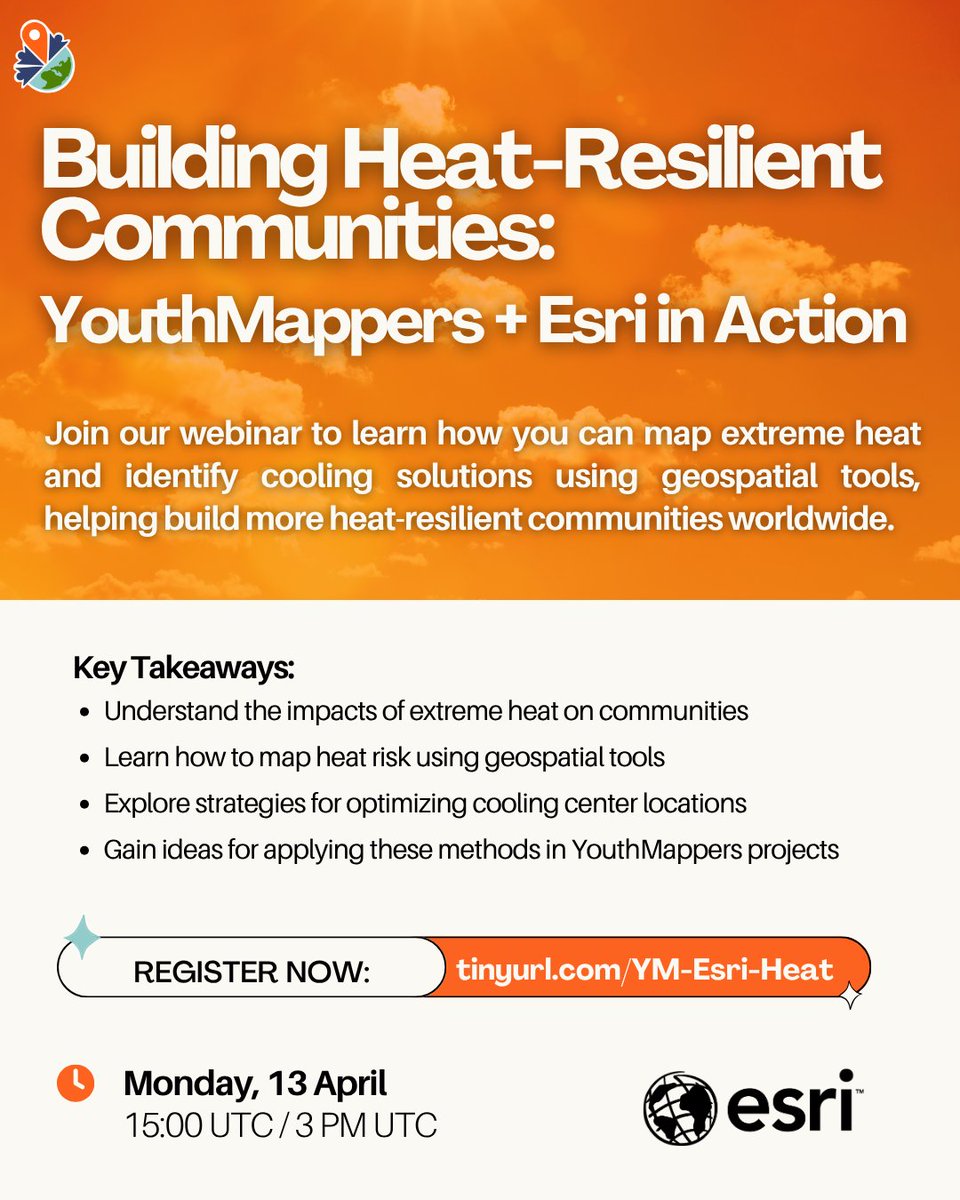 Building Heat-Resilient Communities:
YouthMappers + Esri in Action

Join our webinar to learn how you can map extreme heat and identify cooling solutions using geospatial tools, helping build more heat-resilient communities worldwide.

Key Takeaways:
- Understand the impacts of extreme heat on communities
- Learn how to map heat risk using geospatial tools
- Explore strategies for optimizing cooling center locations
- Gain ideas for applying these methods in YouthMappers projects

REGISTER NOW: tinyurl.com/YM-Esri-Heat

Monday, 13 April
15:00 UTC / 3 PM UTC

esri™